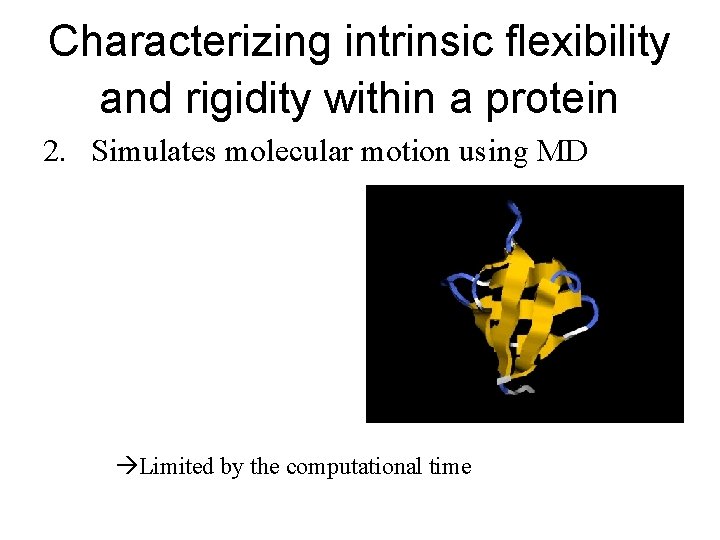 Characterizing intrinsic flexibility and rigidity within a protein

2. Simulates molecular motion using MD

→Limited by the computational time